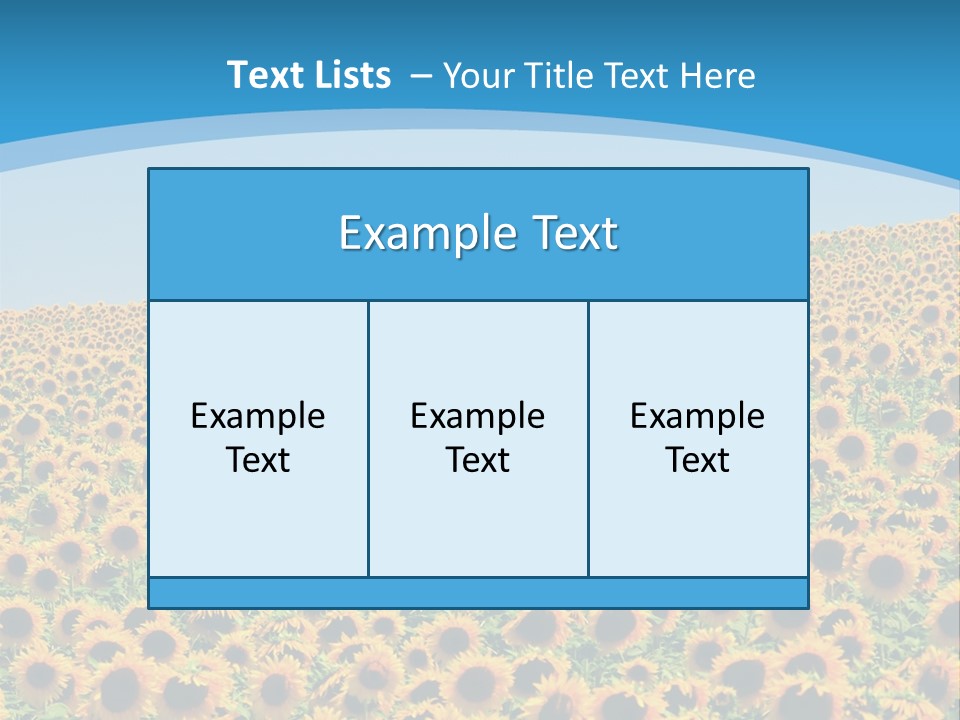 Text Lists – Your Title Text Here

Example Text

Example Text

Example Text

Example Text